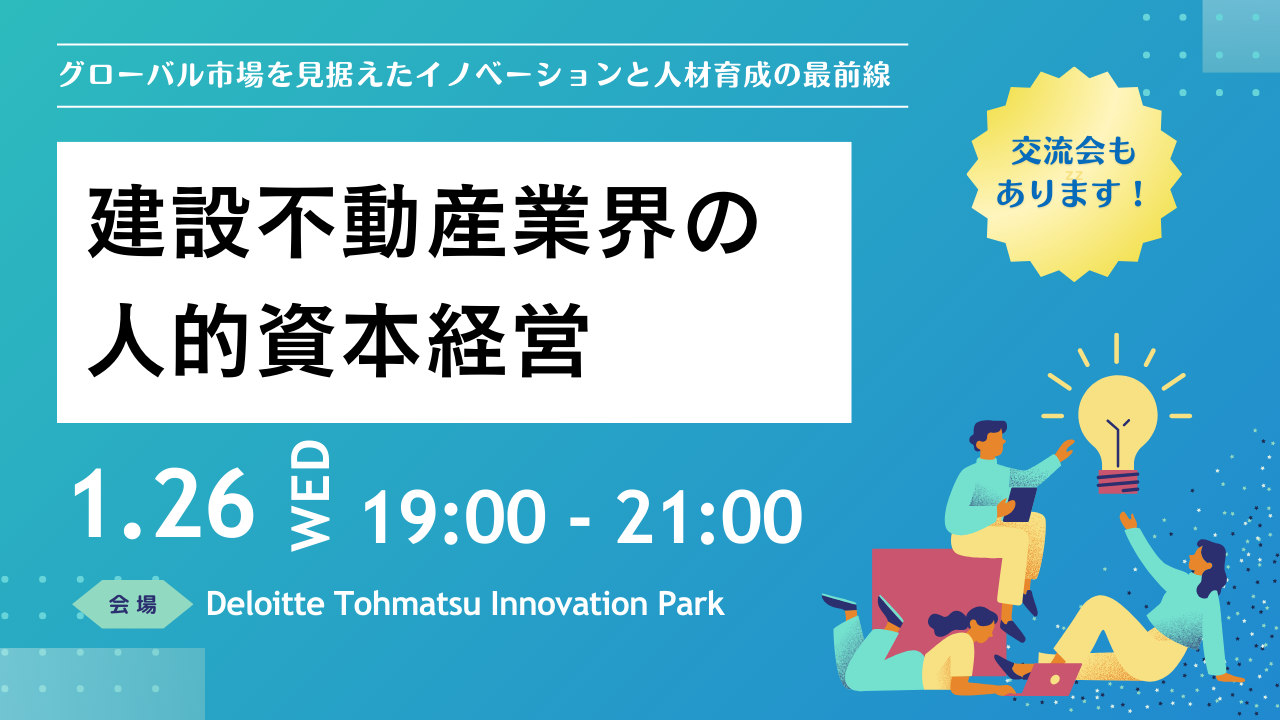 グローバル市場を見据えたイノベーションと人材育成の最前線

建設不動産業界の人的資本経営

交流会もあります！

1.26 WED 19:00 - 21:00

会場 Deloitte Tohmatsu Innovation Park